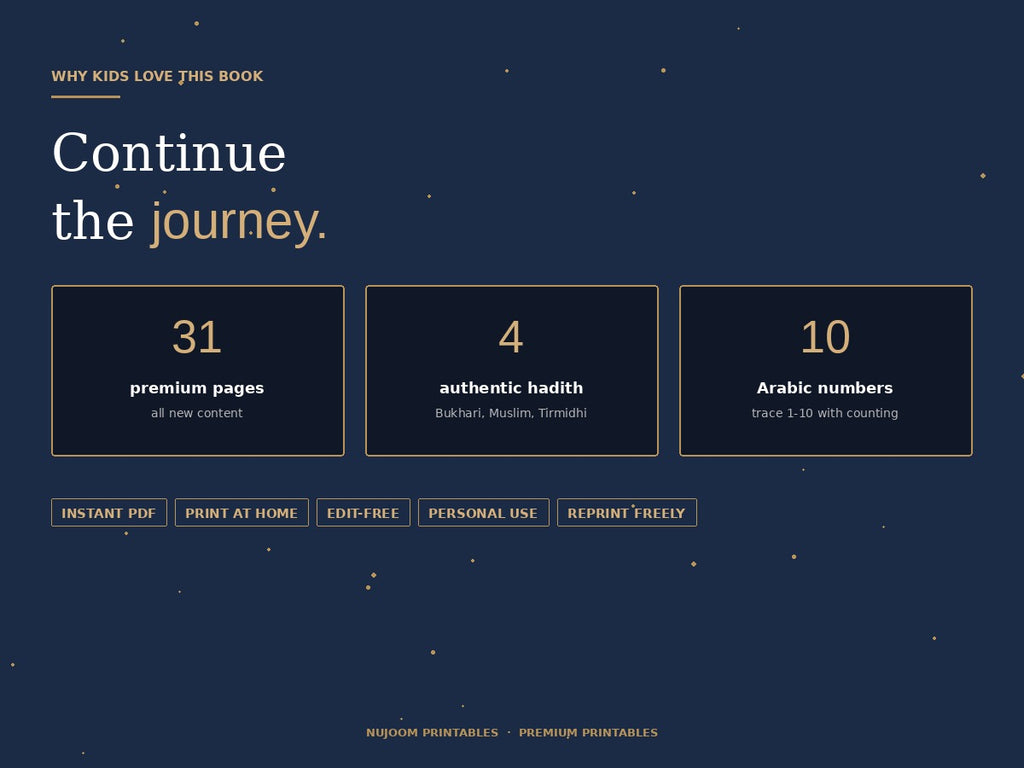 WHY KIDS LOVE THIS BOOK

Continue
the journey.

31
premium pages
all new content

4
authentic hadith
Bukhari, Muslim, Tirmidhi

10
Arabic numbers
trace 1-10 with counting

INSTANT PDF
PRINT AT HOME
EDIT-FREE
PERSONAL USE
REPRINT FREELY

NUJOOM PRINTABLES · PREMIUM PRINTABLES